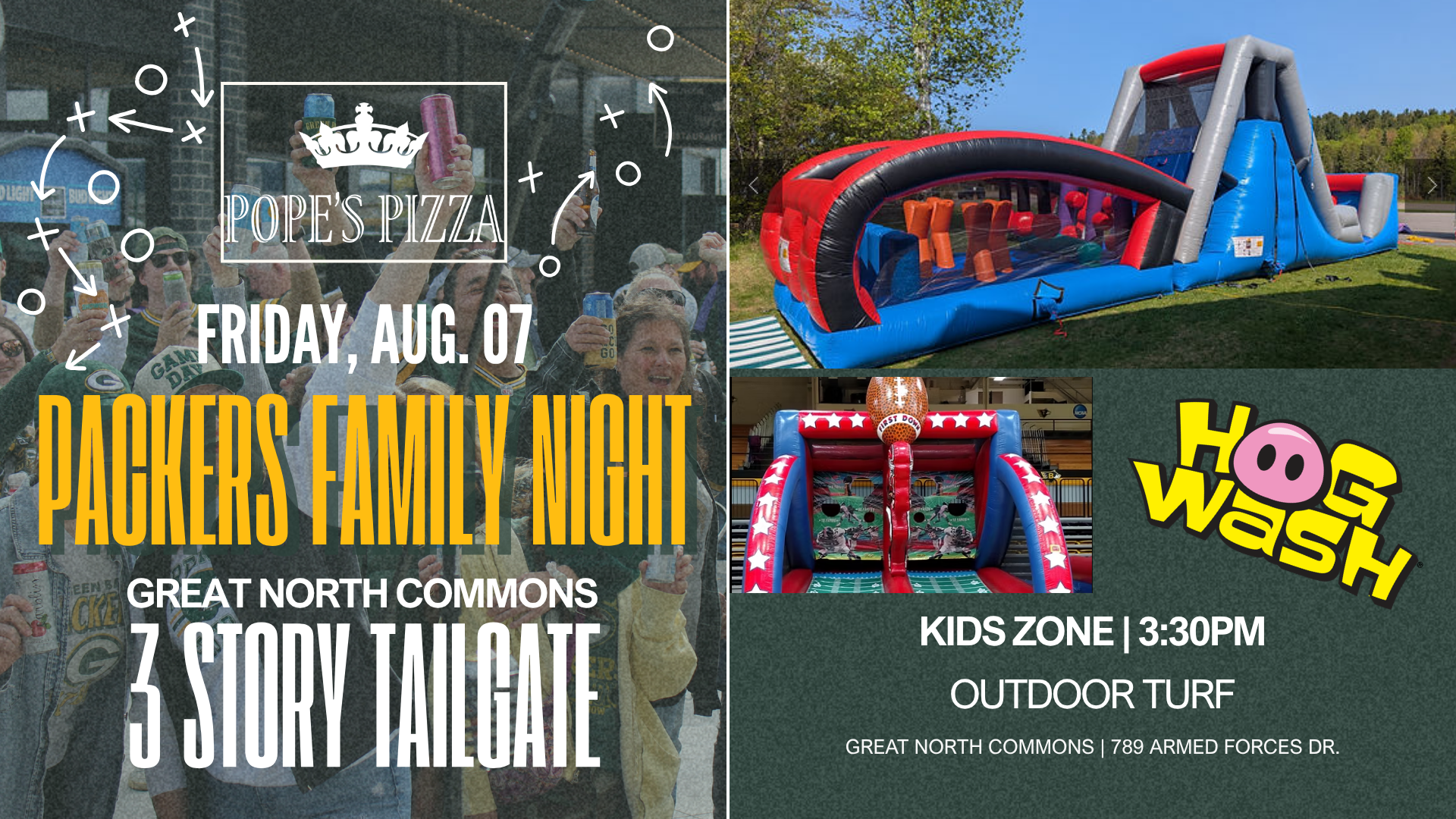 POPE'S PIZZA

FRIDAY, AUG. 07

PACKERS FAMILY NIGHT

GREAT NORTH COMMONS

3 STORY TAILGATE

FIRST DOWN

HOG WASH

KIDS ZONE | 3:30PM

OUTDOOR TURF

GREAT NORTH COMMONS | 789 ARMED FORCES DR.